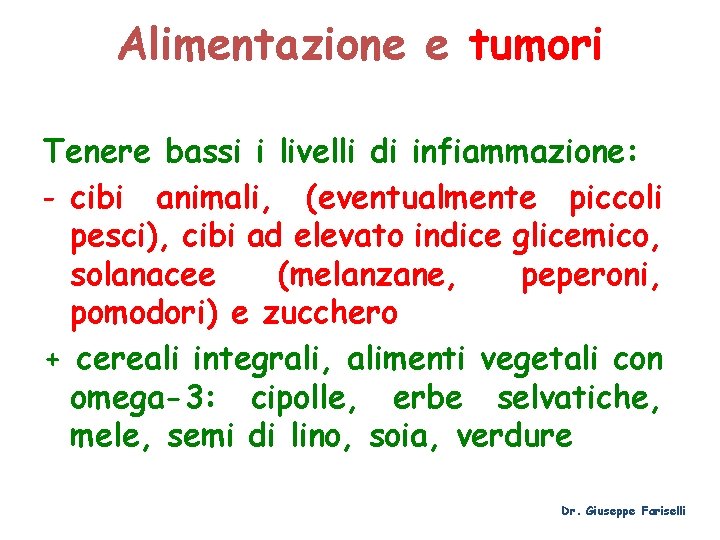 Alimentazione e tumori

Tenere bassi i livelli di infiammazione:

- cibi animali, (eventualmente piccoli pesci), cibi ad elevato indice glicemico, solanacee (melanzane, peperoni, pomodori) e zucchero

+ cereali integrali, alimenti vegetali con omega-3: cipolle, erbe selvatiche, mele, semi di lino, soia, verdure

Dr. Giuseppe Fariselli